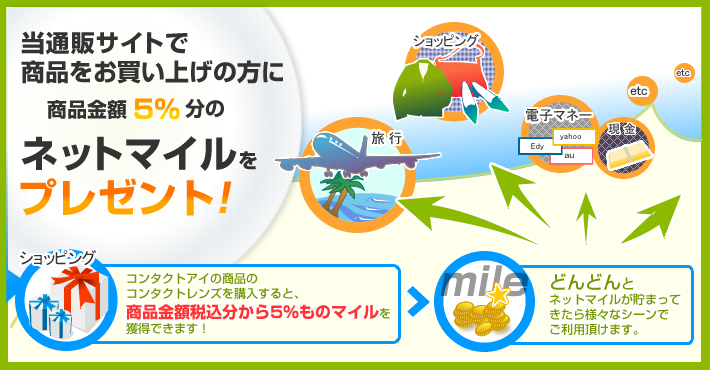 当通販サイトで
商品をお買い上げの方に
商品金額 5% 分の
ネットマイルを
プレゼント!

ショッピング
旅行
電子マネー
Edy
yahoo
au
現金
etc
etc

ショッピング
コンタクトアイの商品の
コンタクトレンズを購入すると、
商品金額税込分から5%ものマイルを
獲得できます!

mile
どんどんと
ネットマイルが貯まって
きたら様々なシーンで
ご利用頂けます。